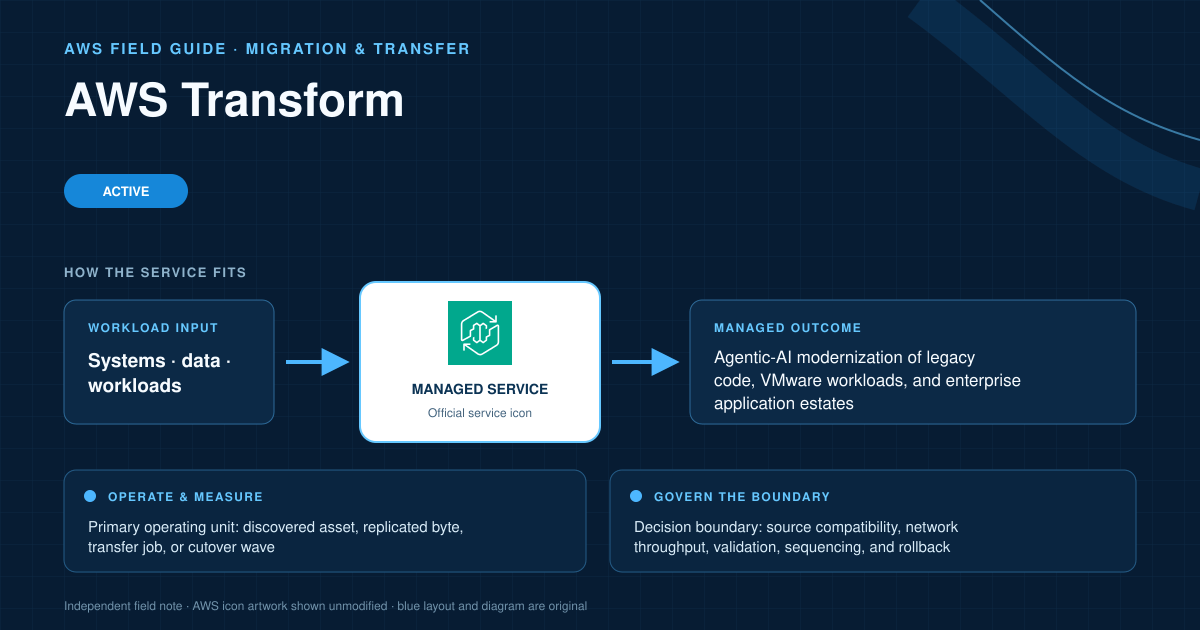 AWS FIELD GUIDE · MIGRATION & TRANSFER

AWS Transform

ACTIVE

HOW THE SERVICE FITS

WORKLOAD INPUT

Systems · data · workloads

MANAGED SERVICE

Official service icon

MANAGED OUTCOME

Agentic-AI modernization of legacy code, VMware workloads, and enterprise application estates

OPERATE & MEASURE

Primary operating unit: discovered asset, replicated byte, transfer job, or cutover wave

GOVERN THE BOUNDARY

Decision boundary: source compatibility, network throughput, validation, sequencing, and rollback

Independent field note · AWS icon artwork shown unmodified · blue layout and diagram are original